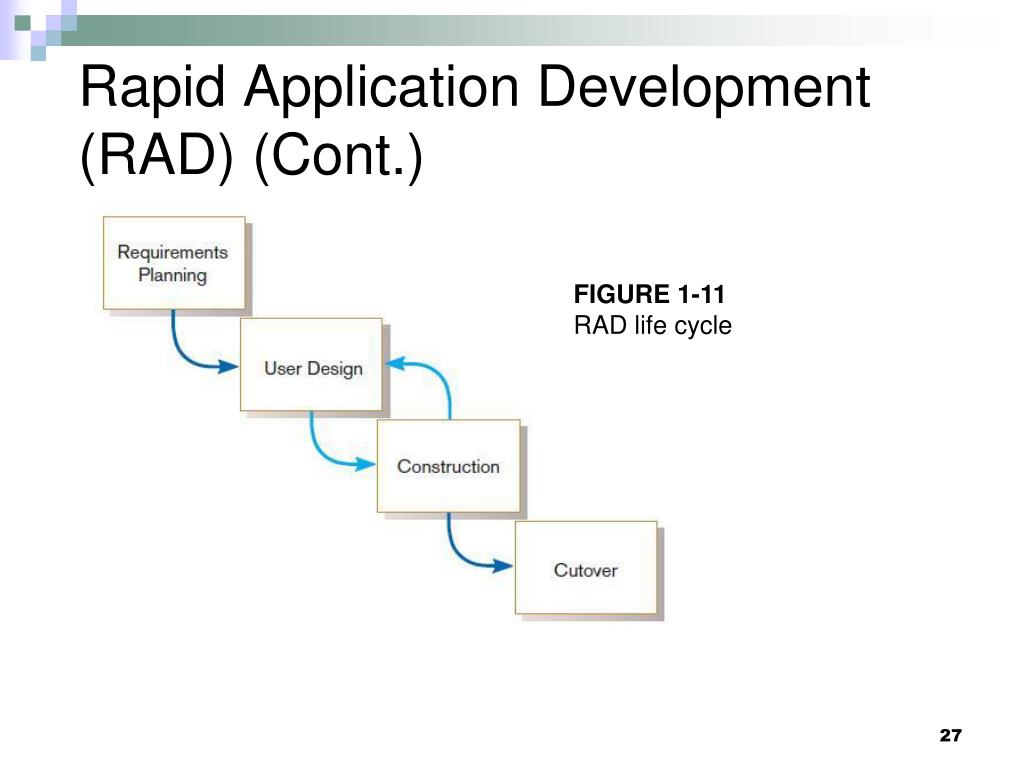 Rapid Application Development (RAD) (Cont.)

Requirements Planning

User Design

Construction

Cutover

FIGURE 1-11
RAD life cycle

27